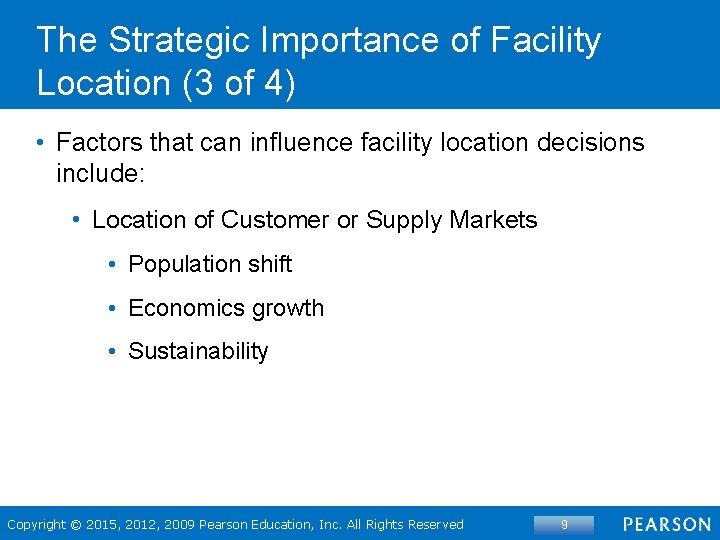 The Strategic Importance of Facility Location (3 of 4)

• Factors that can influence facility location decisions include:

• Location of Customer or Supply Markets

• Population shift

• Economics growth

• Sustainability

Copyright © 2015, 2012, 2009 Pearson Education, Inc. All Rights Reserved

9

PEARSON